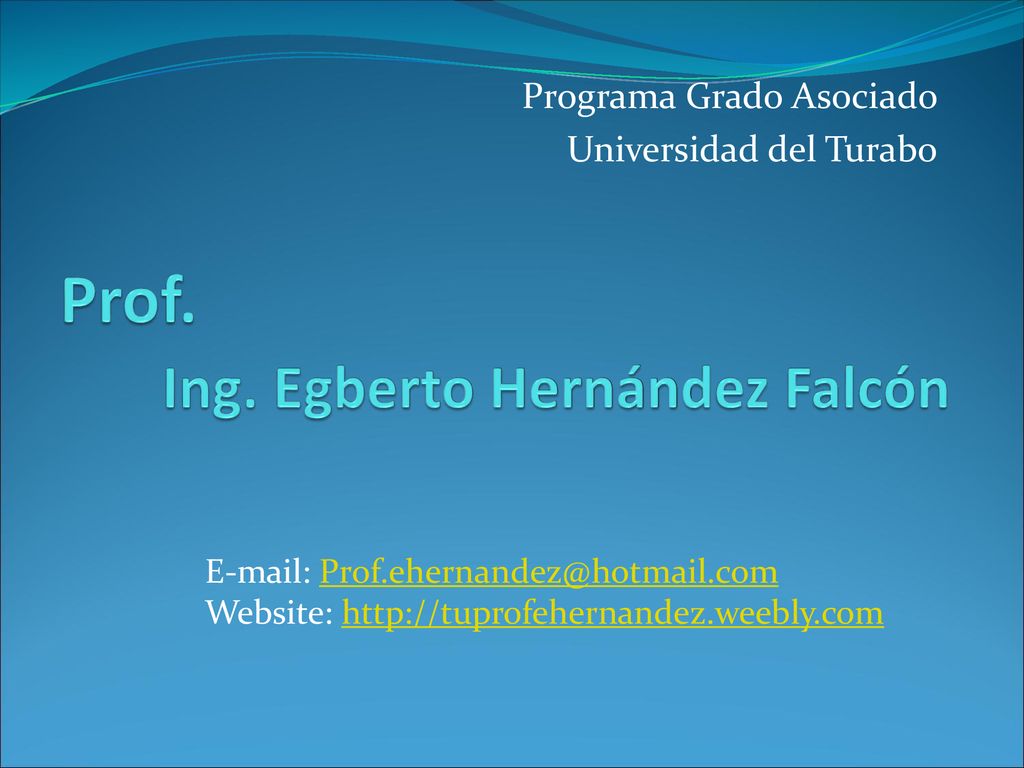 Programa Grado Asociado
Universidad del Turabo

Prof.
Ing. Egberto Hernández Falcón

E-mail: Prof.ehernandez@hotmail.com
Website: http://tuprofehernandez.weebly.com